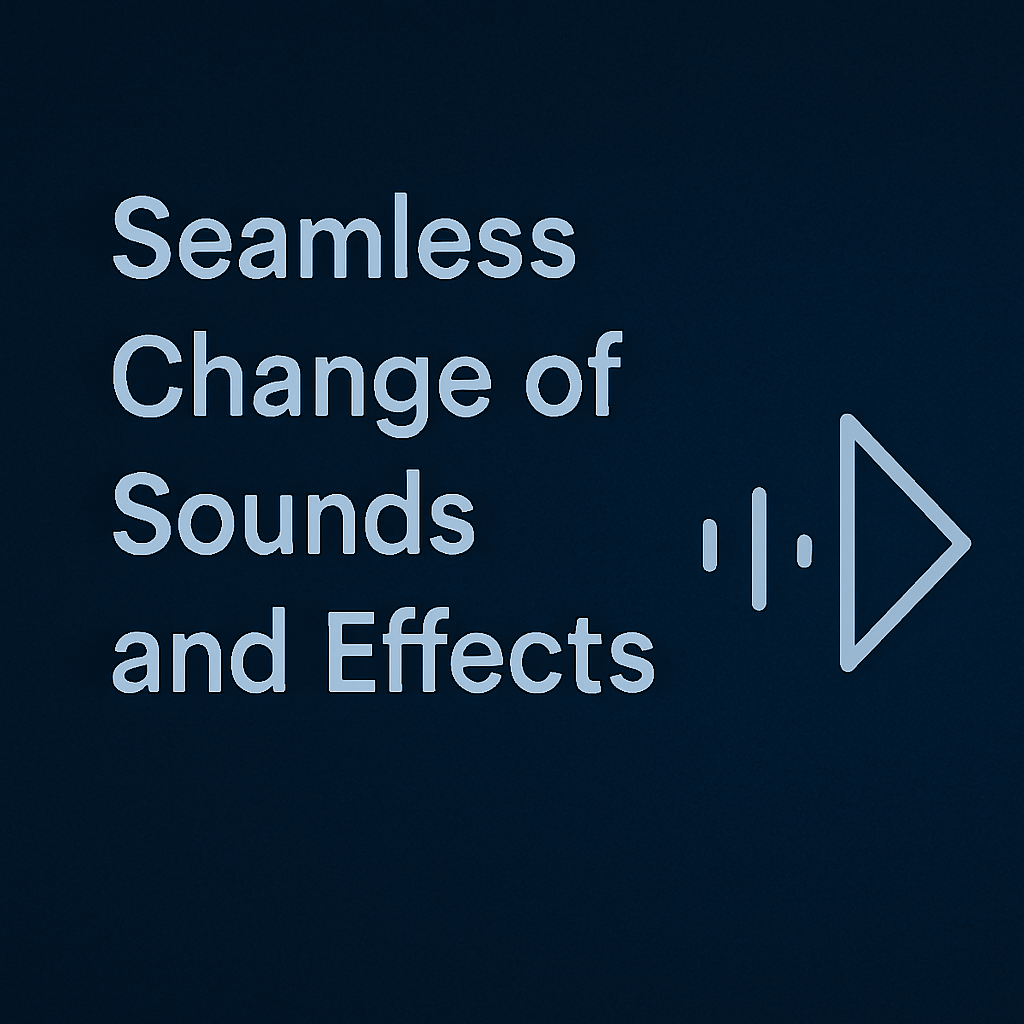 Seamless Change of Sounds and Effects